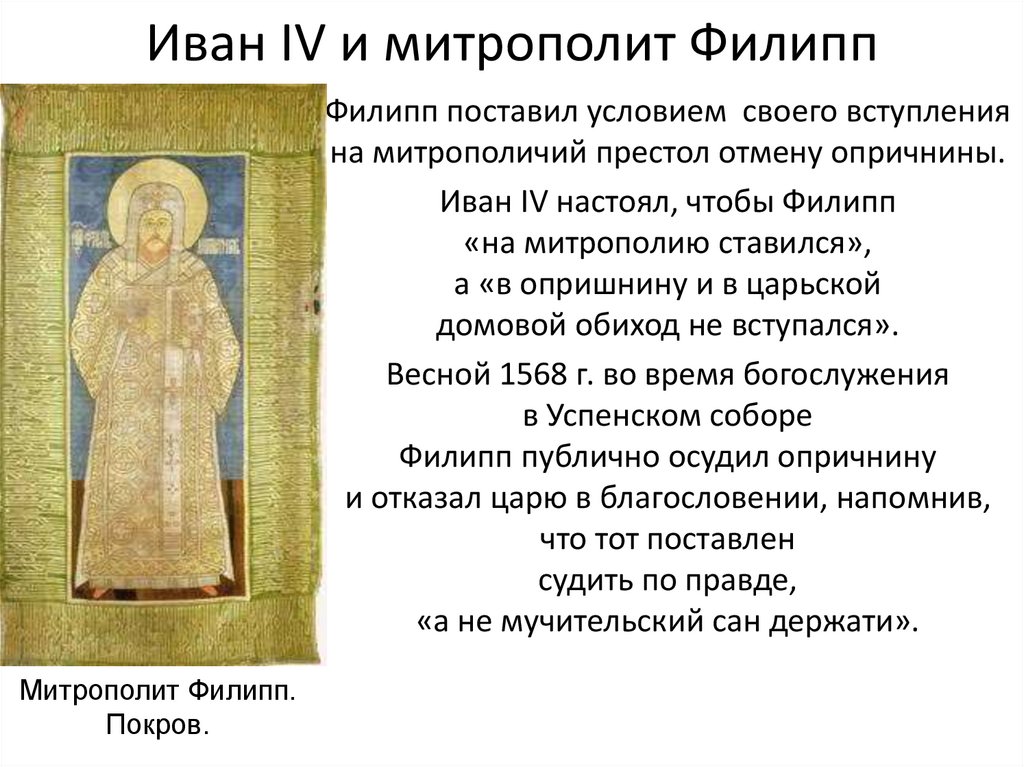 Иван IV и митрополит Филипп

Филипп поставил условием своего вступления на митрополичий престол отмену опричнины.

Иван IV настоял, чтобы Филипп «на митрополию ставился», а «в опришнину и в царьской домовой обиход не вступался».

Весной 1568 г. во время богослужения в Успенском соборе Филипп публично осудил опричнину и отказал царю в благословении, напомнив, что тот поставлен судить по правде, «а не мучительский сан держати».

Митрополит Филипп. Покров.